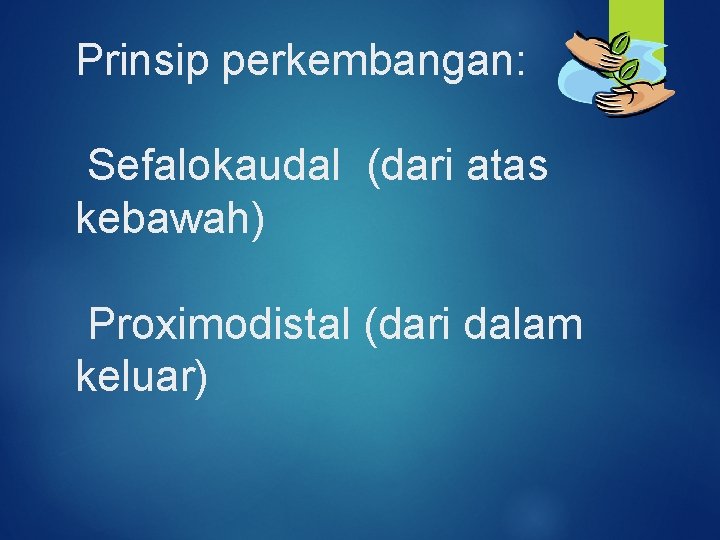 Prinsip perkembangan:

Sefalokaudal (dari atas kebawah)

Proximodistal (dari dalam keluar)